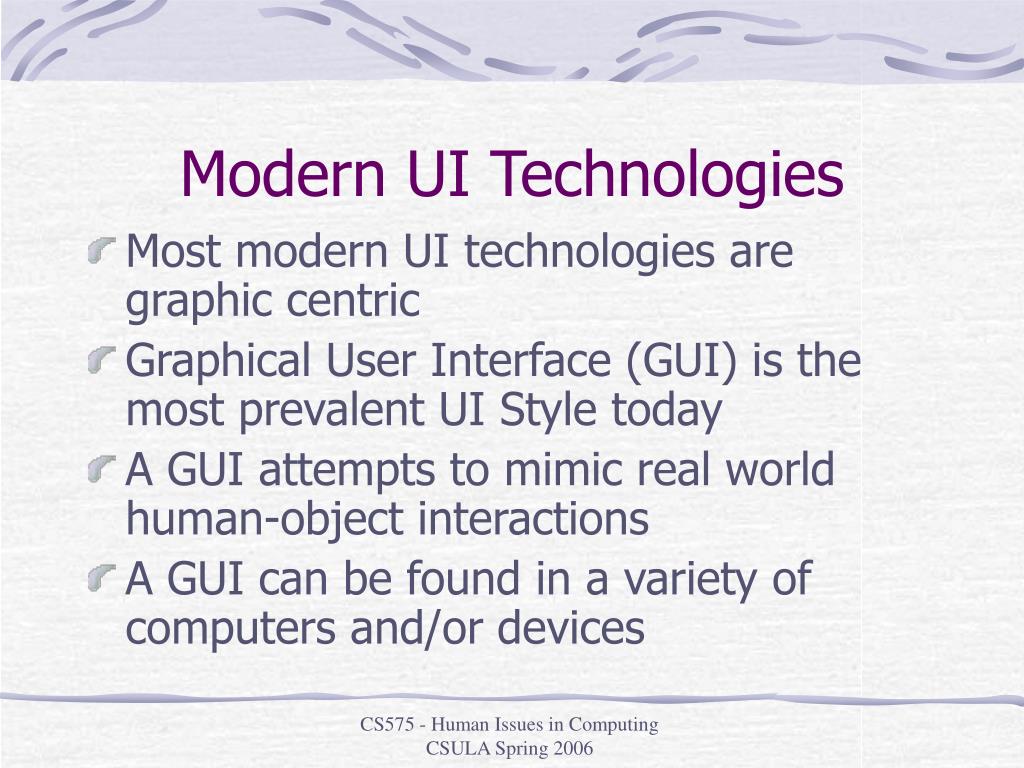 Modern UI Technologies

Most modern UI technologies are graphic centric

Graphical User Interface (GUI) is the most prevalent UI Style today

A GUI attempts to mimic real world human-object interactions

A GUI can be found in a variety of computers and/or devices

CS575 - Human Issues in Computing
CSULA Spring 2006